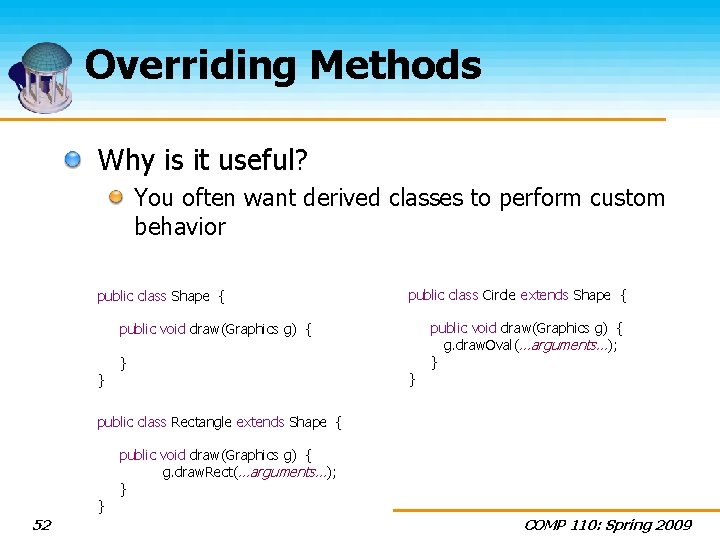 Overriding Methods

Why is it useful?

You often want derived classes to perform custom behavior

public class Shape {

public void draw(Graphics g) {

}
}

public class Rectangle extends Shape {

public void draw(Graphics g) {
g.drawRect(...arguments...);
}
}

public class Circle extends Shape {

public void draw(Graphics g) {
g.drawOval(...arguments...);
}
}

52

COMP 110: Spring 2009